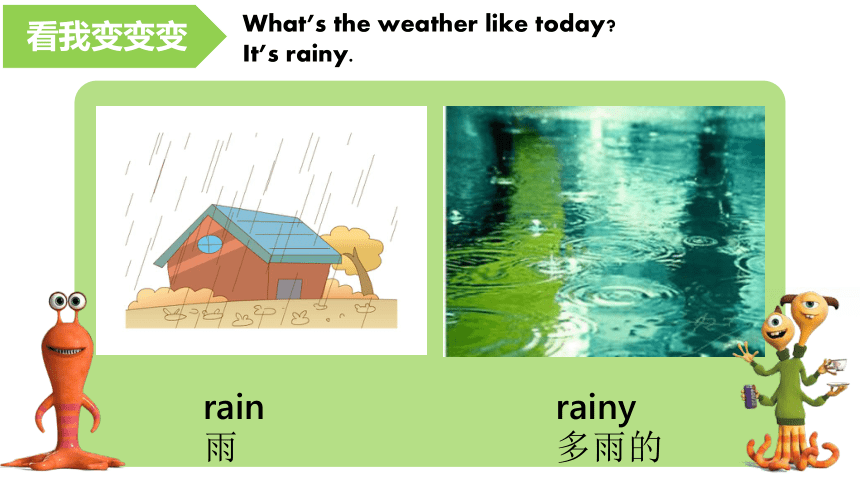 看我变变变

What's the weather like today?
It's rainy.

rain
雨

rainy
多雨的